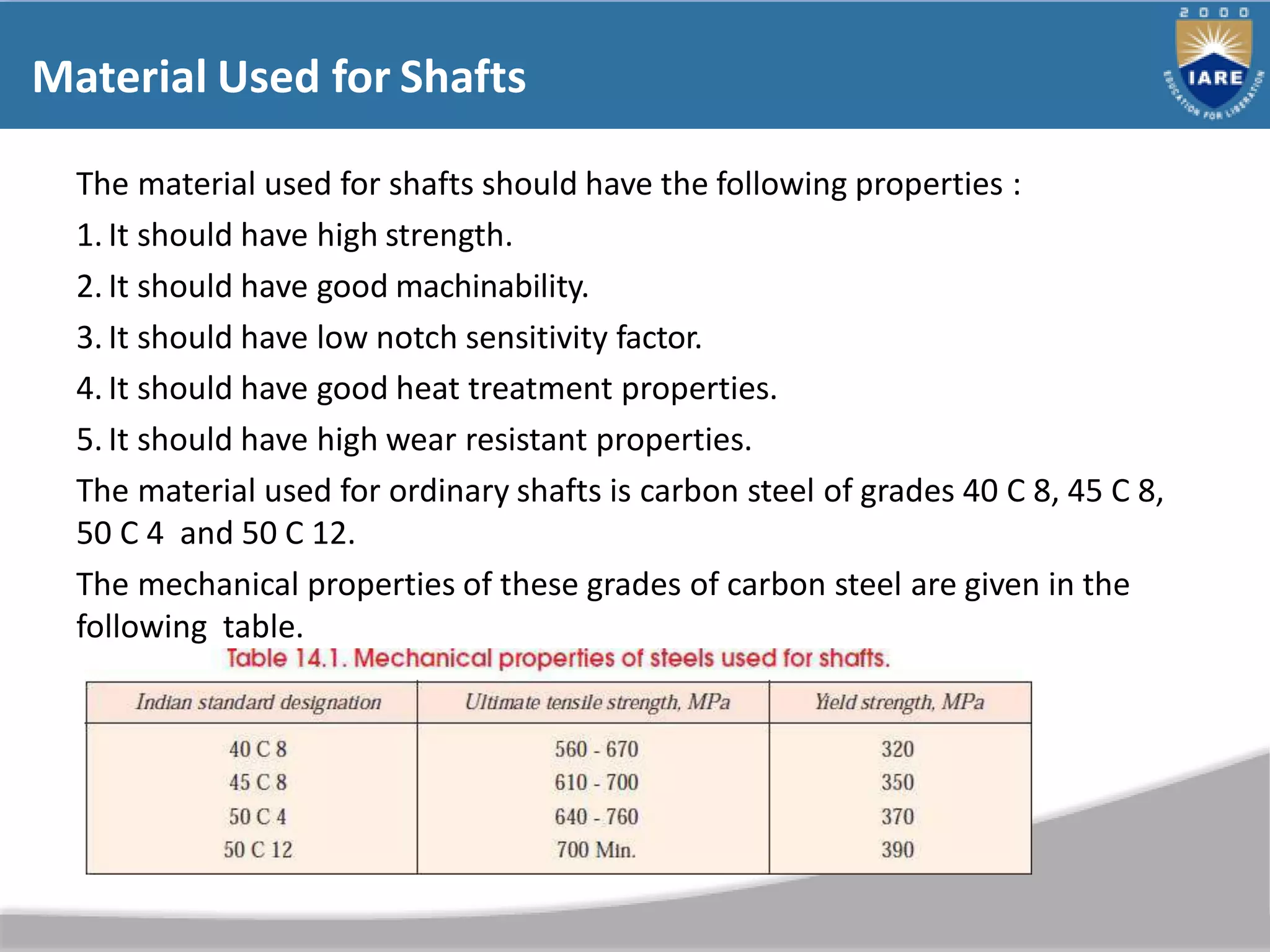 Material Used for Shafts

2000
IARE
EDUCATION FOR LIBERATION

The material used for shafts should have the following properties :

1. It should have high strength.

2. It should have good machinability.

3. It should have low notch sensitivity factor.

4. It should have good heat treatment properties.

5. It should have high wear resistant properties.

The material used for ordinary shafts is carbon steel of grades 40 C 8, 45 C 8, 50 C 4 and 50 C 12.

The mechanical properties of these grades of carbon steel are given in the following table.

Table 14.1. Mechanical properties of steels used for shafts.

| Indian standard designation | Ultimate tensile strength, MPa | Yield strength, MPa |
|---|---|---|
| 40 C 8 | 560 - 670 | 320 |
| 45 C 8 | 610 - 700 | 350 |
| 50 C 4 | 640 - 760 | 370 |
| 50 C 12 | 700 Min. | 390 |